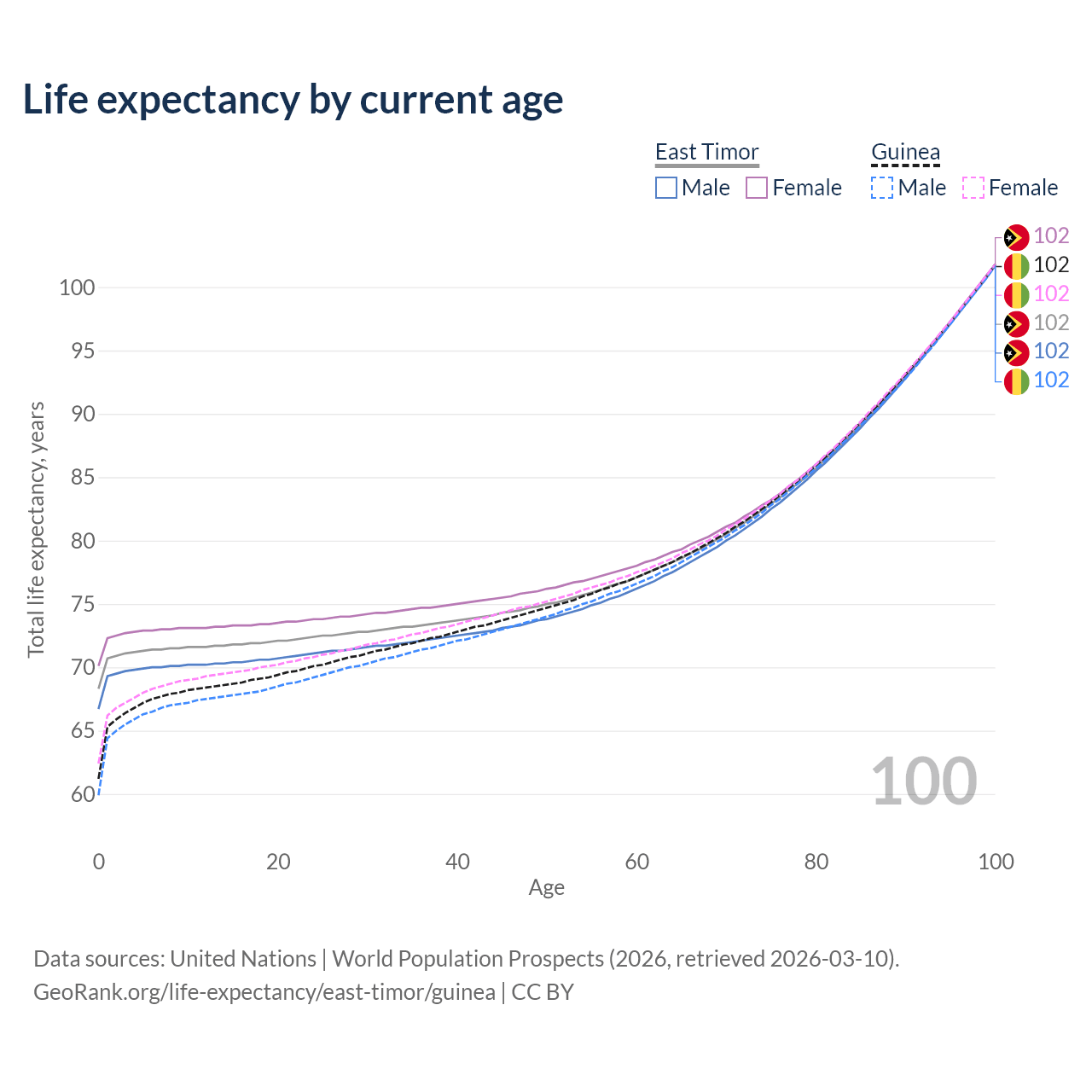 Life expectancy by current age

East Timor
Male Female

Guinea
Male Female

102
102
102
102
102
102

Total life expectancy, years

100
95
90
85
80
75
70
65
60

100

0 20 40 60 80 100
Age

Data sources: United Nations | World Population Prospects (2026, retrieved 2026-03-10).
GeoRank.org/life-expectancy/east-timor/guinea | CC BY